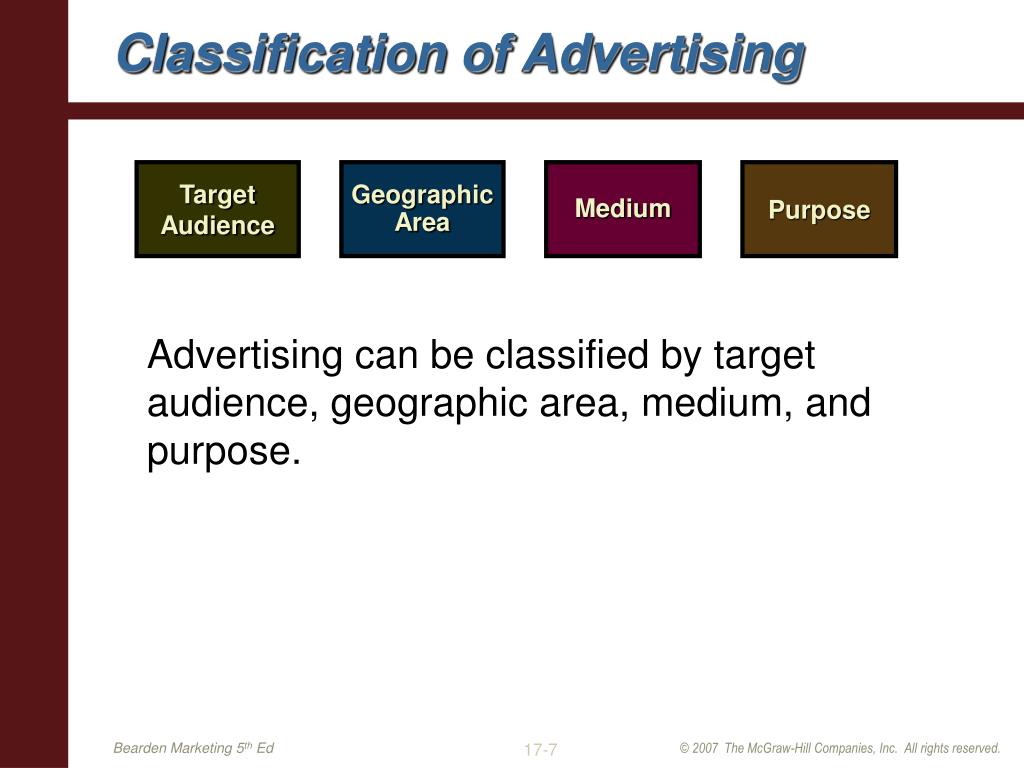 Classification of Advertising

Target Audience

Geographic Area

Medium

Purpose

Advertising can be classified by target audience, geographic area, medium, and purpose.

Bearden Marketing 5$^{th}$ Ed

17-7

© 2007 The McGraw-Hill Companies, Inc. All rights reserved.